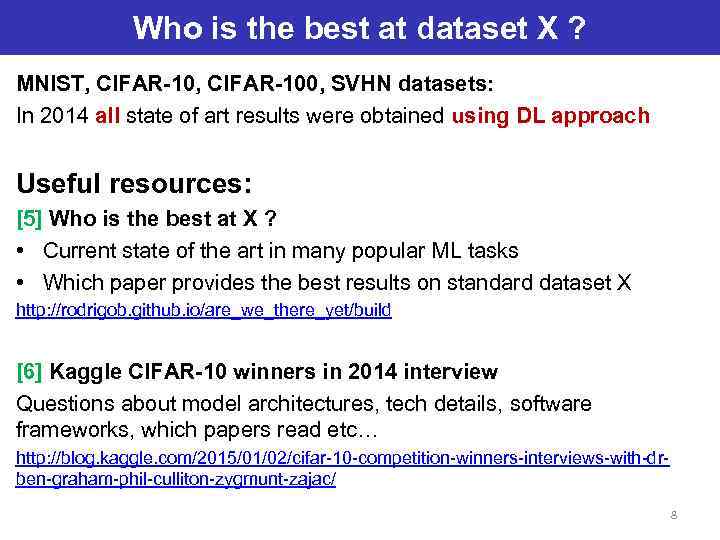 Who is the best at dataset X ?

MNIST, CIFAR-10, CIFAR-100, SVHN datasets:
In 2014 all state of art results were obtained using DL approach

Useful resources:
[5] Who is the best at X ?
• Current state of the art in many popular ML tasks
• Which paper provides the best results on standard dataset X
http://rodrigob.github.io/are_we_there_yet/build

[6] Kaggle CIFAR-10 winners in 2014 interview
Questions about model architectures, tech details, software frameworks, which papers read etc…
http://blog.kaggle.com/2015/01/02/cifar-10-competition-winners-interviews-with-dr-ben-graham-phil-culliton-zygmunt-zajac/

8